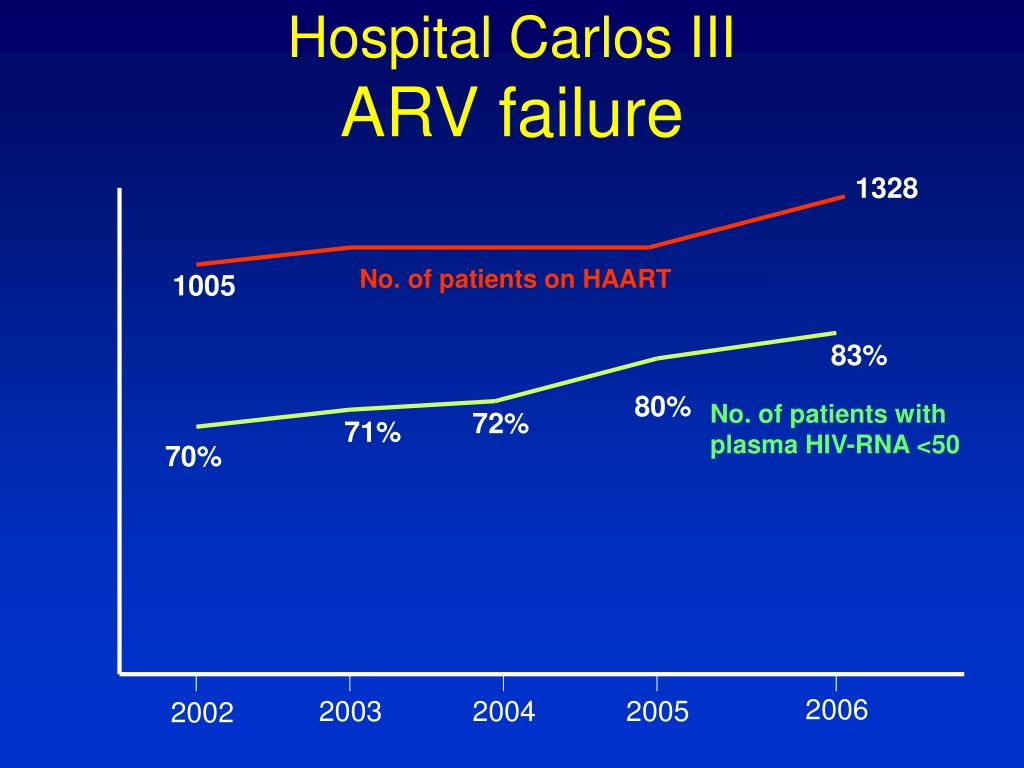 Hospital Carlos III
ARV failure

1328

1005

No. of patients on HAART

83%

80%

No. of patients with plasma HIV-RNA <50

72%

71%

70%

2002
2003
2004
2005
2006